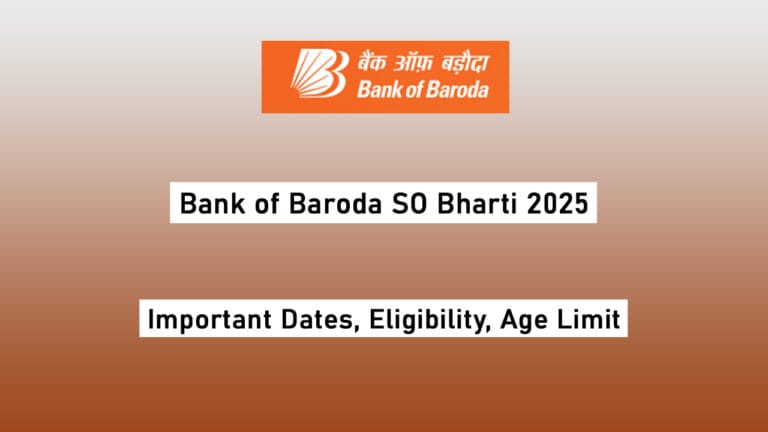 बैंक ऑफ़ बड़ौदा
Bank of Baroda

Bank of Baroda SO Bharti 2025

Important Dates, Eligibility, Age Limit